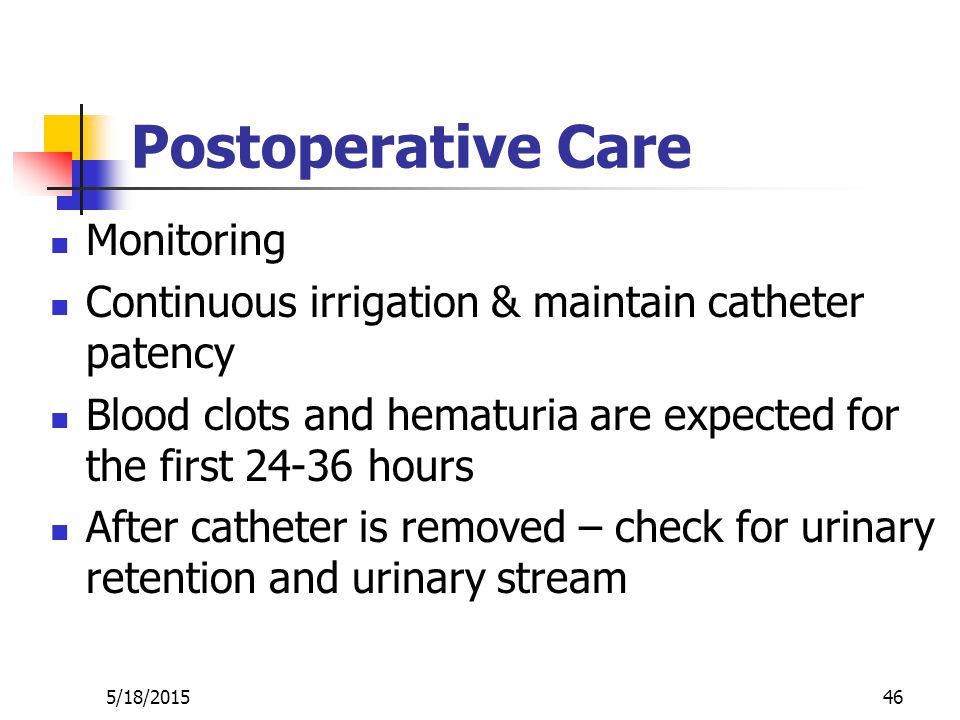 Postoperative Care

- Monitoring
- Continuous irrigation & maintain catheter patency
- Blood clots and hematuria are expected for the first 24-36 hours
- After catheter is removed – check for urinary retention and urinary stream

5/18/2015

46